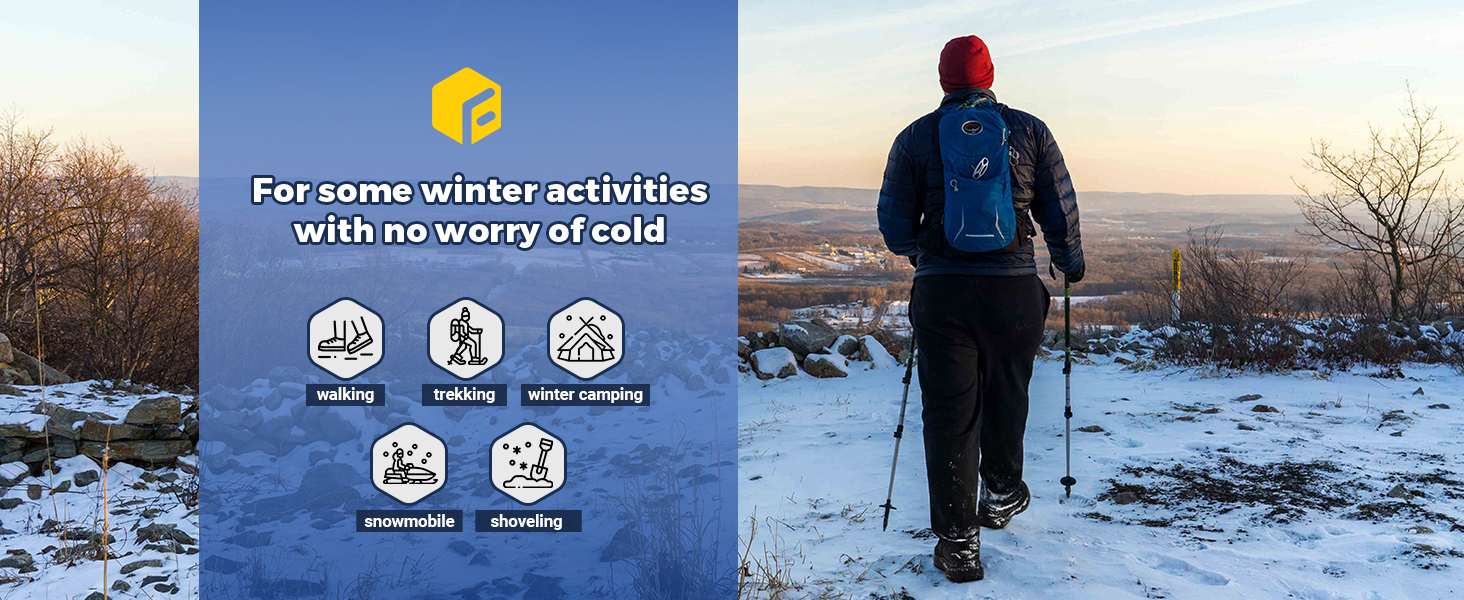 For some winter activities with no worry of cold

walking

trekking

winter camping

snowmobile

shoveling